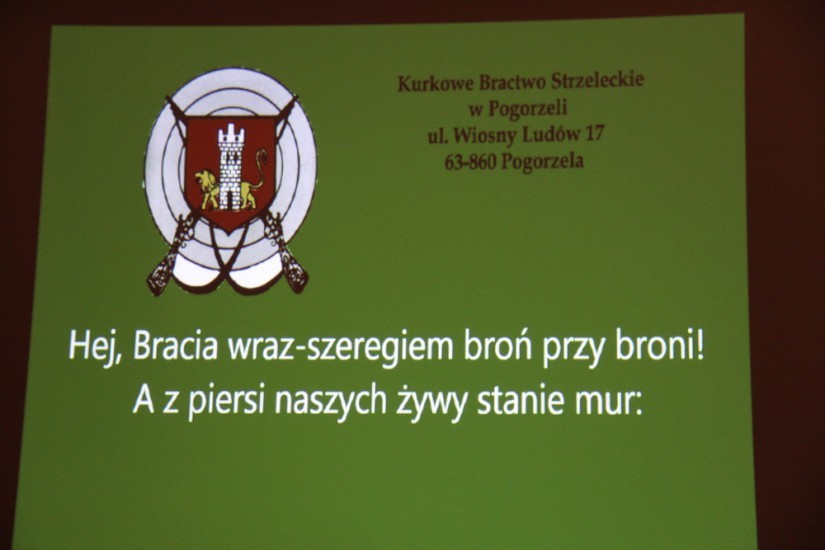 Kurkowe Bractwo Strzeleckie
w Pogorzeli
ul. Wiosny Ludów 17
63-860 Pogorzela

Hej, Bracia wraz-szeregiem broń przy broni!
A z piersi naszych żywy stanie mur: